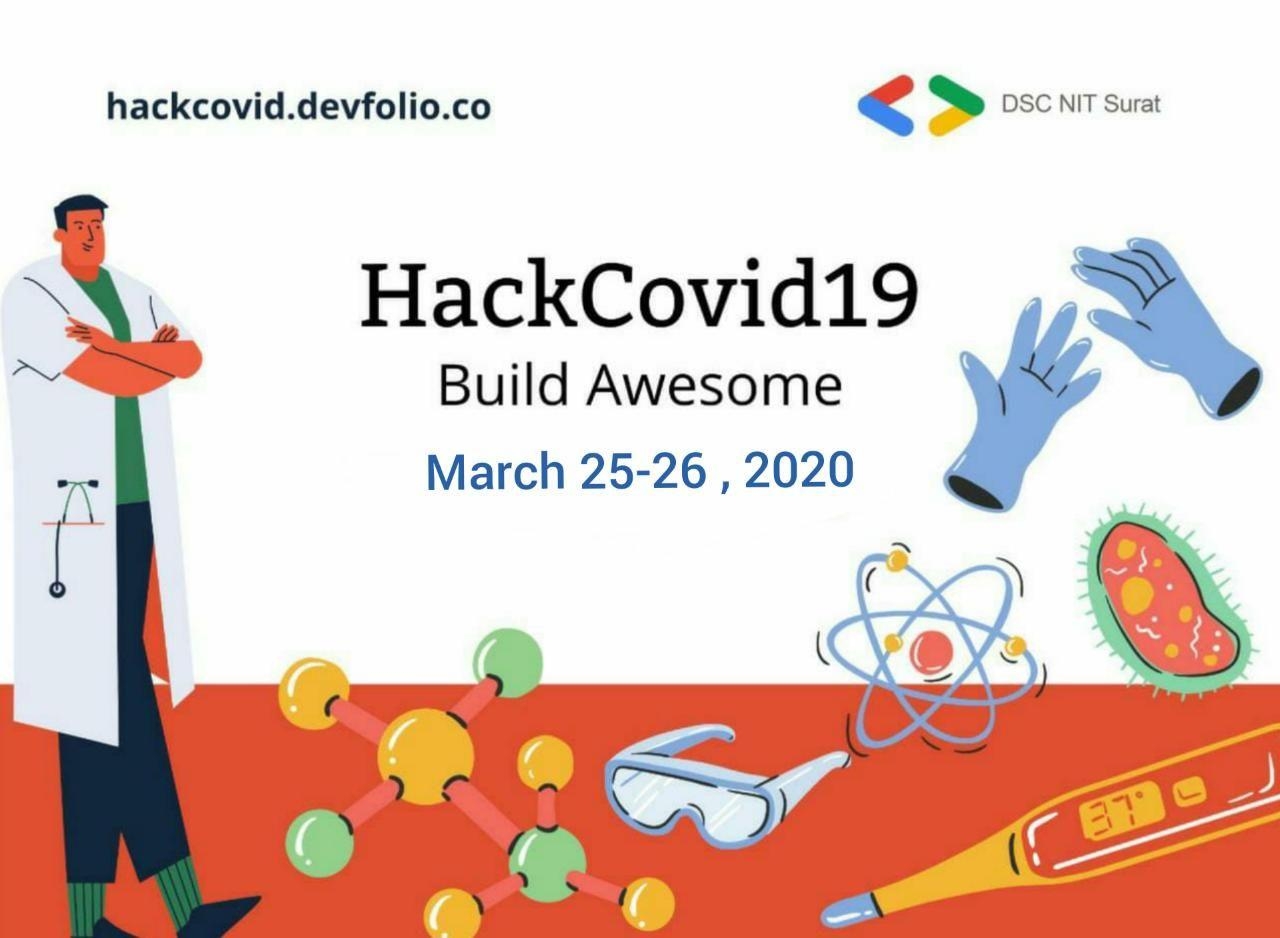 hackcovid.devfolio.co

DSC NIT Surat

HackCovid19

Build Awesome

March 25-26 , 2020

37°